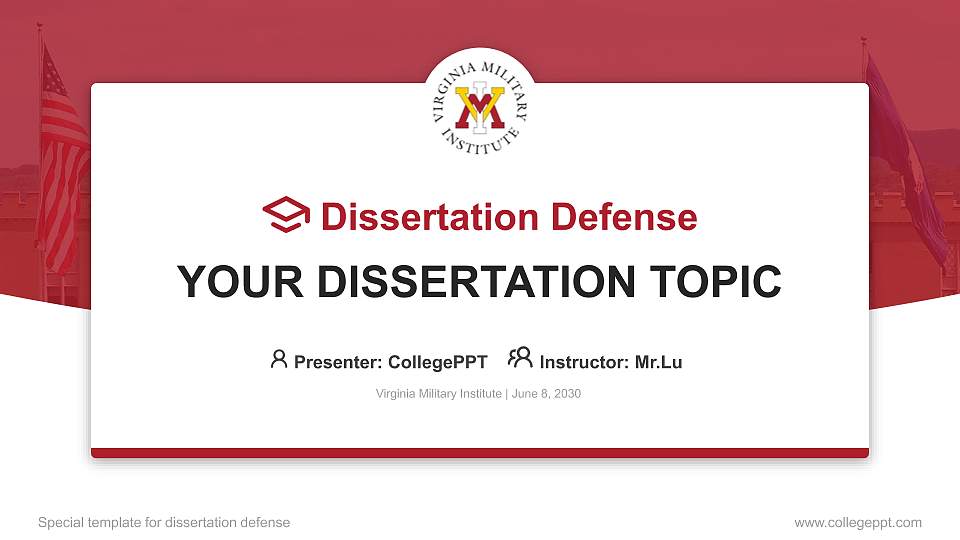 VIRGINIA MILITARY INSTITUTE

VMI

Dissertation Defense

YOUR DISSERTATION TOPIC

Presenter: CollegePPT Instructor: Mr.Lu

Virginia Military Institute | June 8, 2030

Special template for dissertation defense

www.collegeppt.com